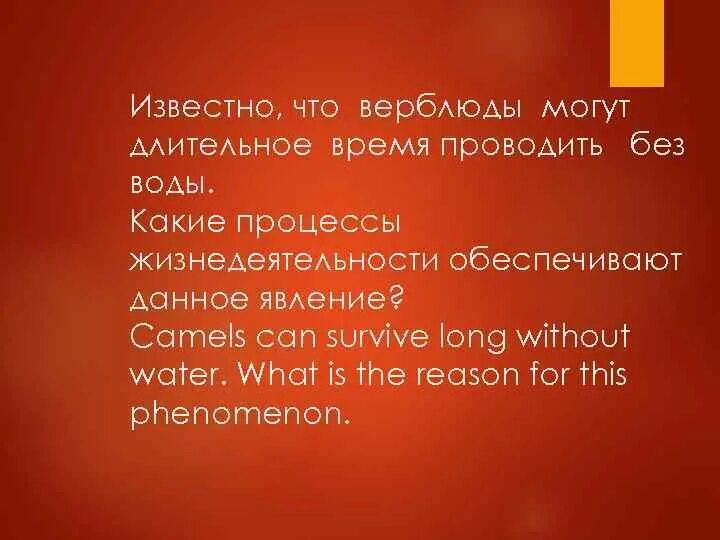 Известно, что верблюды могут длительное время проводить без воды.
Какие процессы жизнедеятельности обеспечивают данное явление?
Camels can survive long without water. What is the reason for this phenomenon.